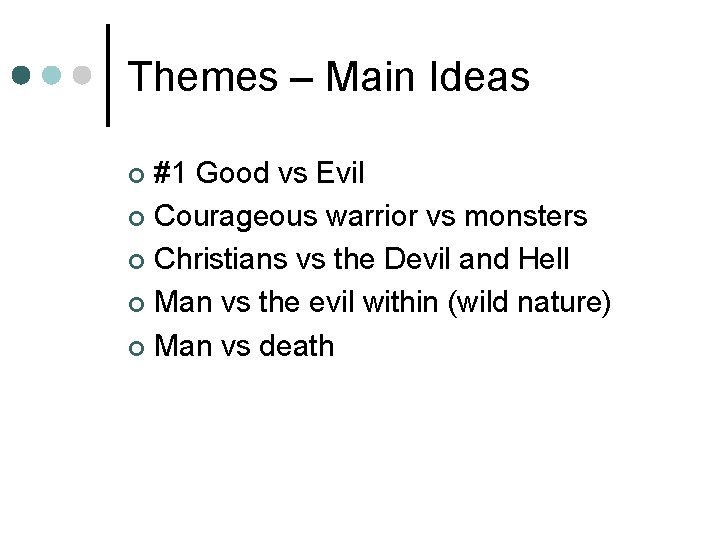 Themes – Main Ideas

- #1 Good vs Evil
- Courageous warrior vs monsters
- Christians vs the Devil and Hell
- Man vs the evil within (wild nature)
- Man vs death